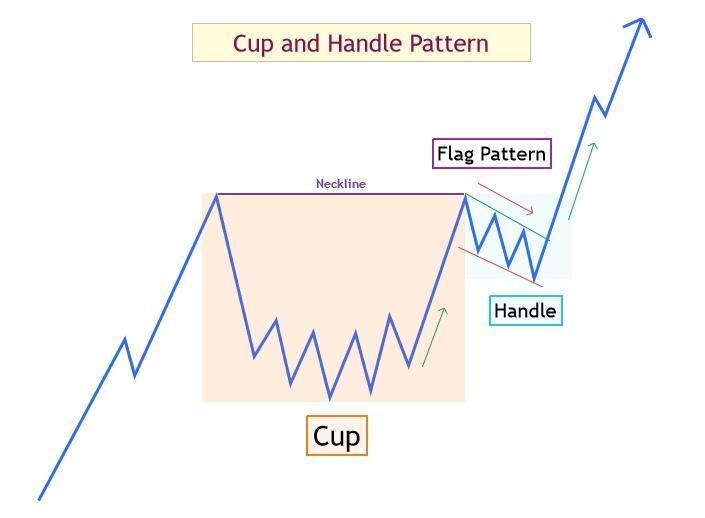 Cup and Handle Pattern

Flag Pattern

Neckline

Handle

Cup